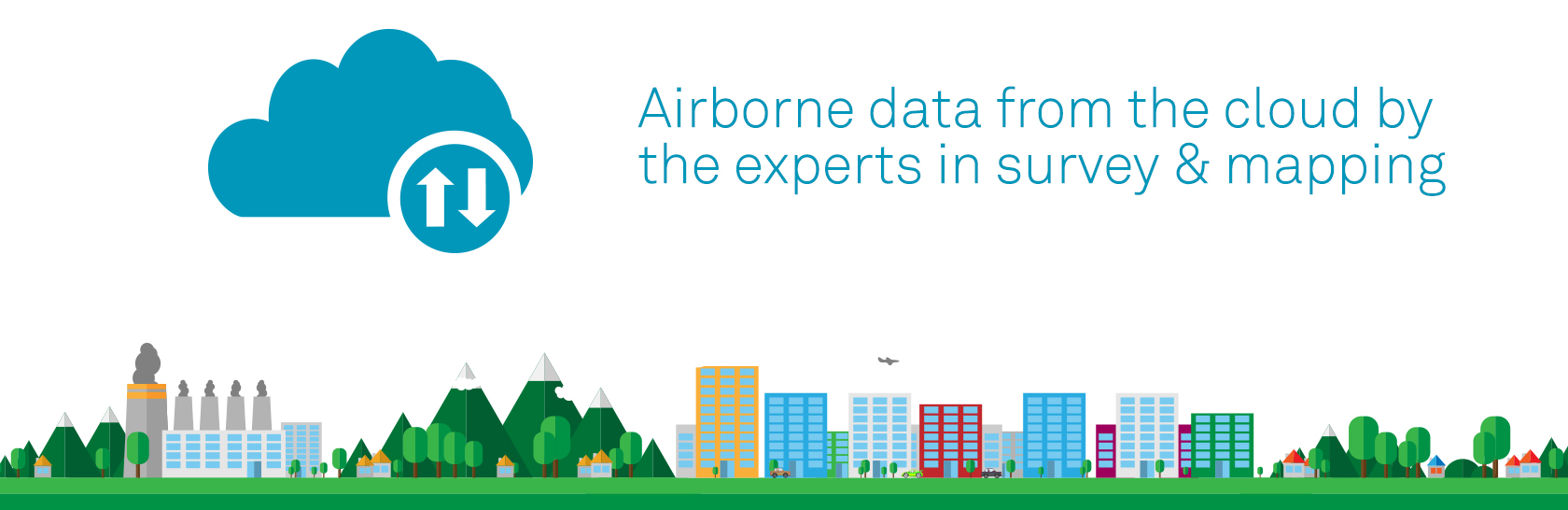 Airborne data from the cloud by the experts in survey & mapping